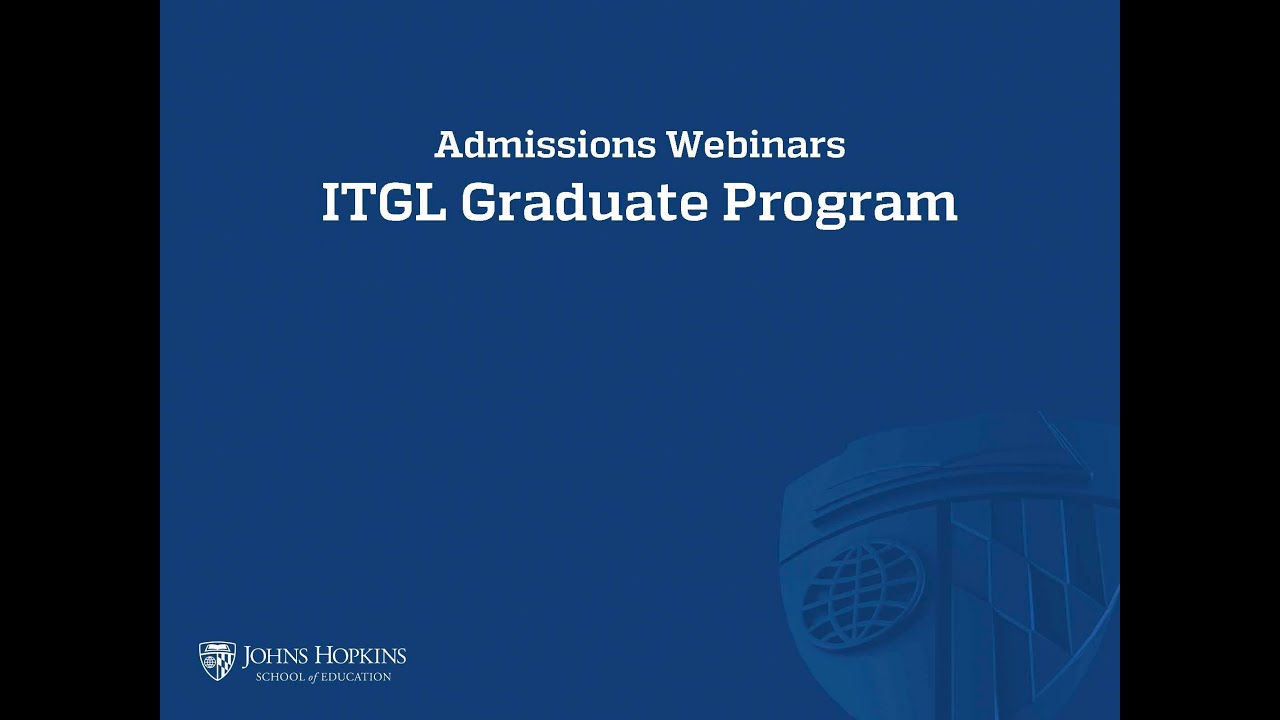 Admissions Webinars
ITGL Graduate Program

JOHNS HOPKINS
SCHOOL of EDUCATION